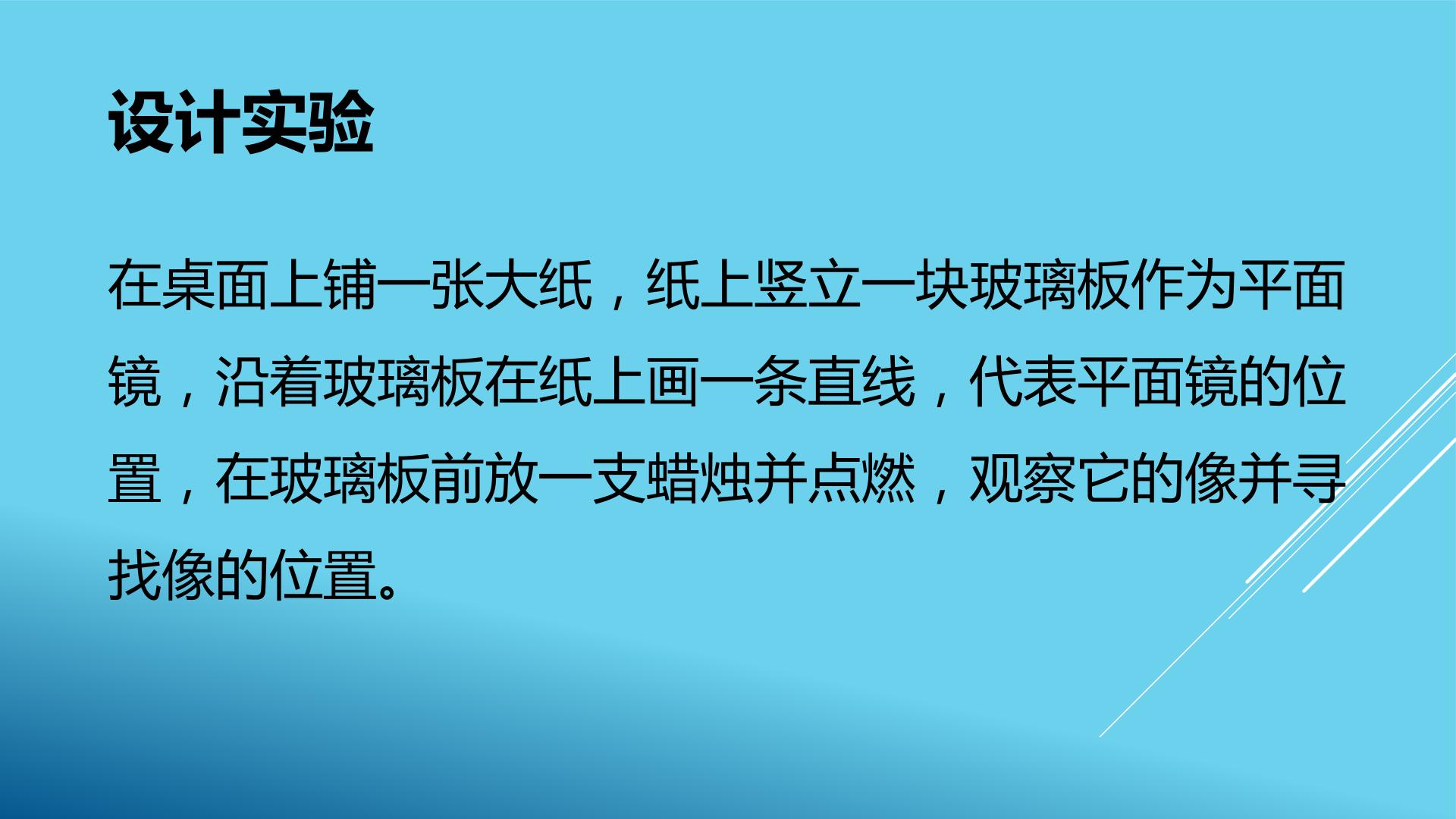 设计实验

在桌面上铺一张大纸，纸上竖立一块玻璃板作为平面镜，沿着玻璃板在纸上画一条直线，代表平面镜的位置，在玻璃板前放一支蜡烛并点燃，观察它的像并寻找像的位置。